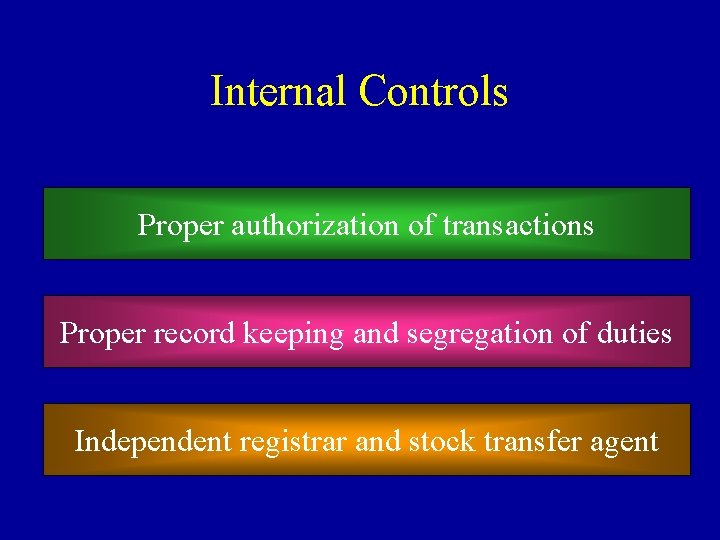 Internal Controls

Proper authorization of transactions

Proper record keeping and segregation of duties

Independent registrar and stock transfer agent